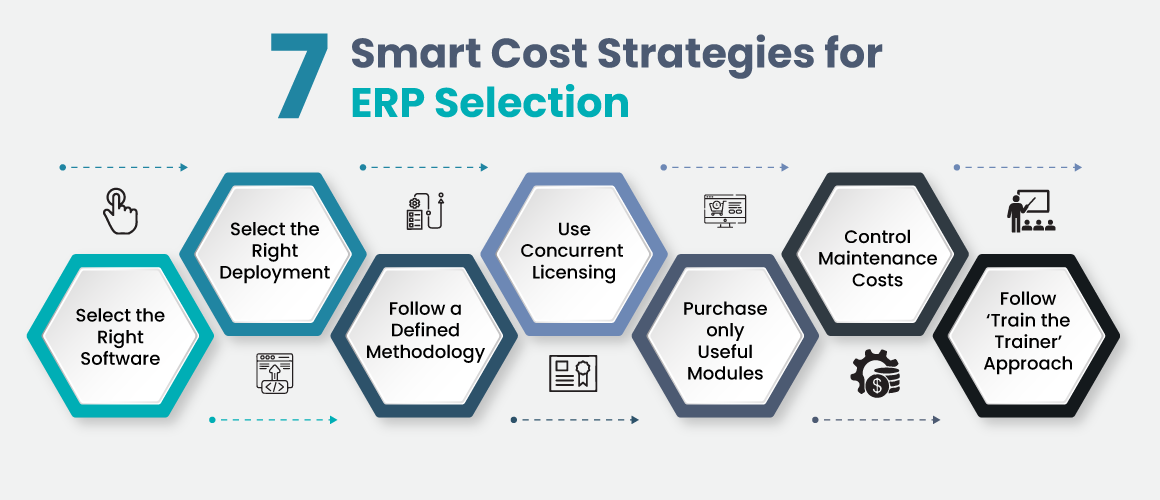 7 Smart Cost Strategies for ERP Selection

Select the Right Software

Select the Right Deployment

Follow a Defined Methodology

Use Concurrent Licensing

Purchase only Useful Modules

Control Maintenance Costs

Follow 'Train the Trainer' Approach